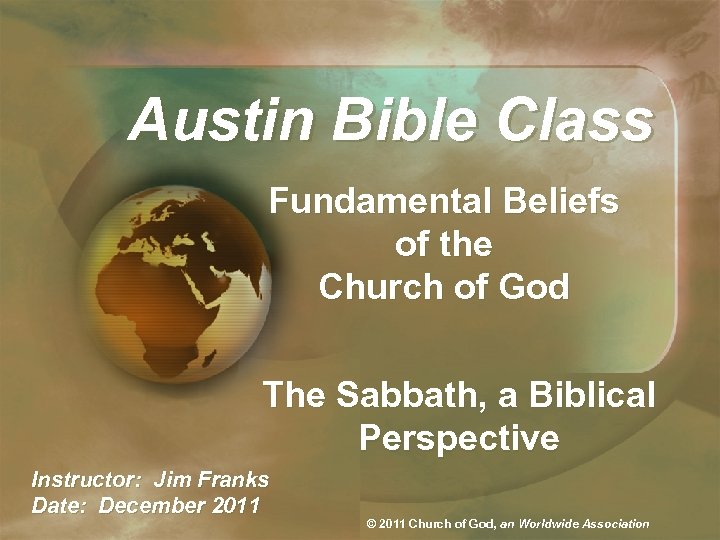 Austin Bible Class

Fundamental Beliefs of the Church of God

The Sabbath, a Biblical Perspective

Instructor: Jim Franks
Date: December 2011

© 2011 Church of God, an Worldwide Association